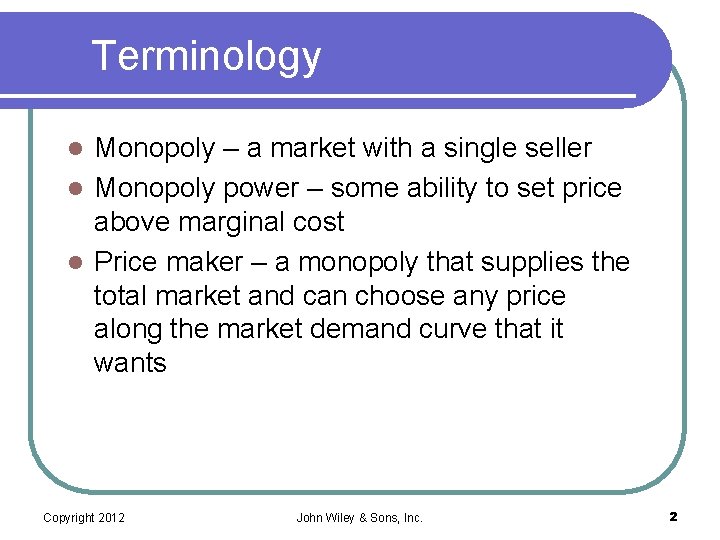 Terminology

- Monopoly – a market with a single seller
- Monopoly power – some ability to set price above marginal cost
- Price maker – a monopoly that supplies the total market and can choose any price along the market demand curve that it wants

Copyright 2012 John Wiley & Sons, Inc. 2